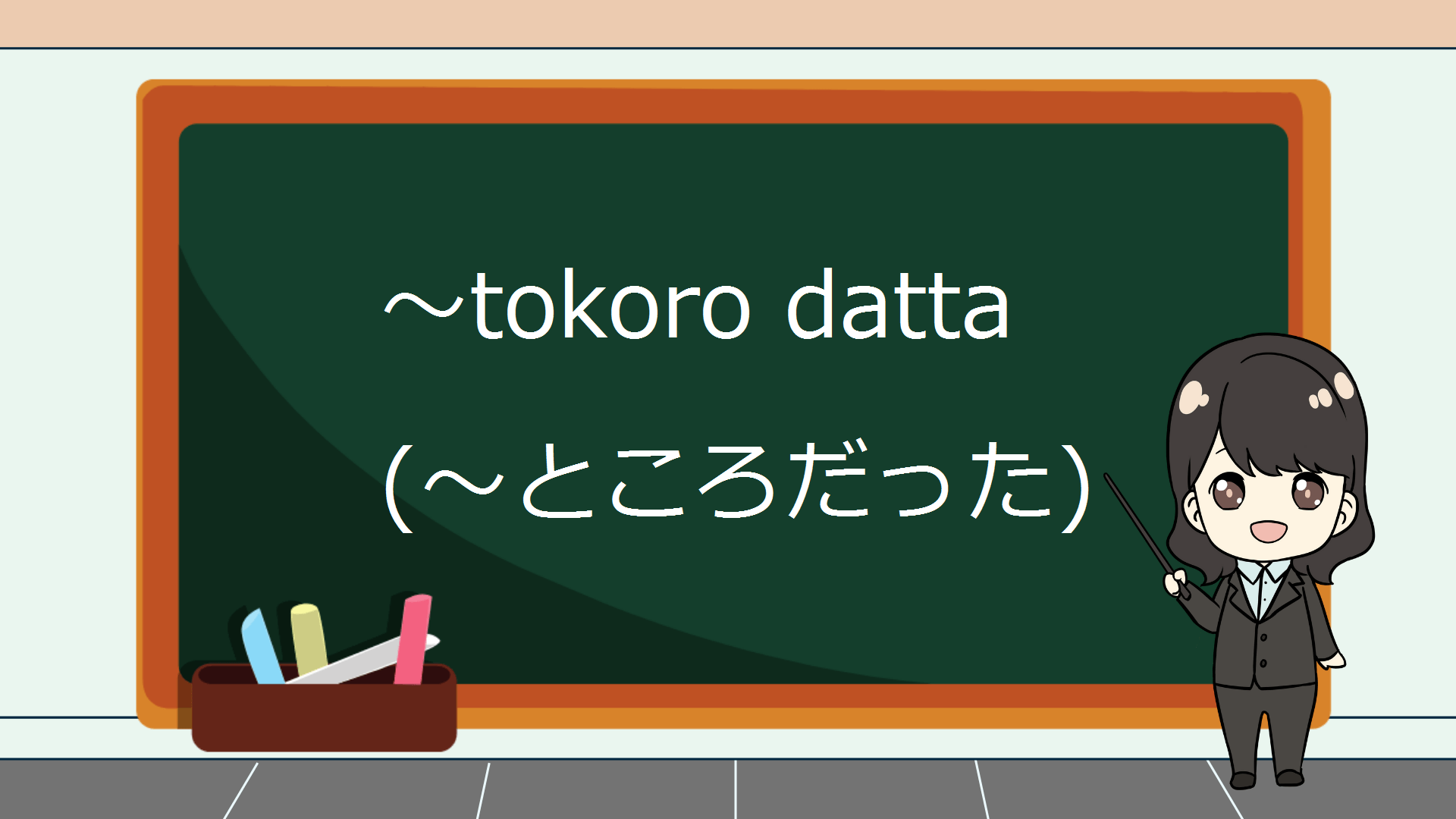 ~tokoro datta

(~ところだった)